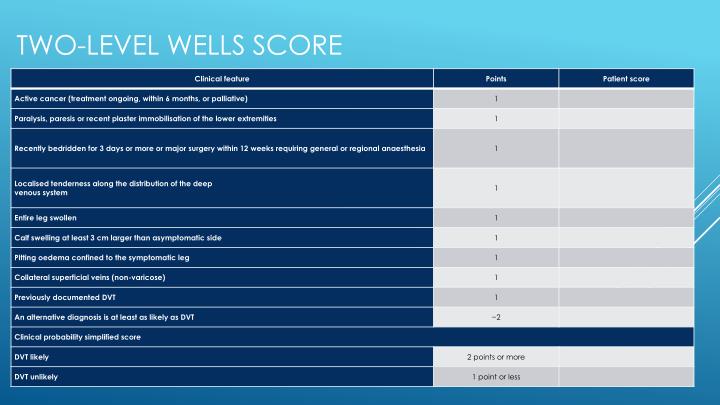 TWO-LEVEL WELLS SCORE

| Clinical feature | Points | Patient score |
|---|---|---|
| Active cancer (treatment ongoing, within 6 months, or palliative) | 1 | |
| Paralysis, paresis or recent plaster immobilisation of the lower extremities | 1 | |
| Recently bedridden for 3 days or more or major surgery within 12 weeks requiring general or regional anaesthesia | 1 | |
| Localised tenderness along the distribution of the deep venous system | 1 | |
| Entire leg swollen | 1 | |
| Calf swelling at least 3 cm larger than asymptomatic side | 1 | |
| Pitting oedema confined to the symptomatic leg | 1 | |
| Collateral superficial veins (non-varicose) | 1 | |
| Previously documented DVT | 1 | |
| An alternative diagnosis is at least as likely as DVT | −2 | |
| Clinical probability simplified score | | |
| DVT likely | 2 points or more | |
| DVT unlikely | 1 point or less | |